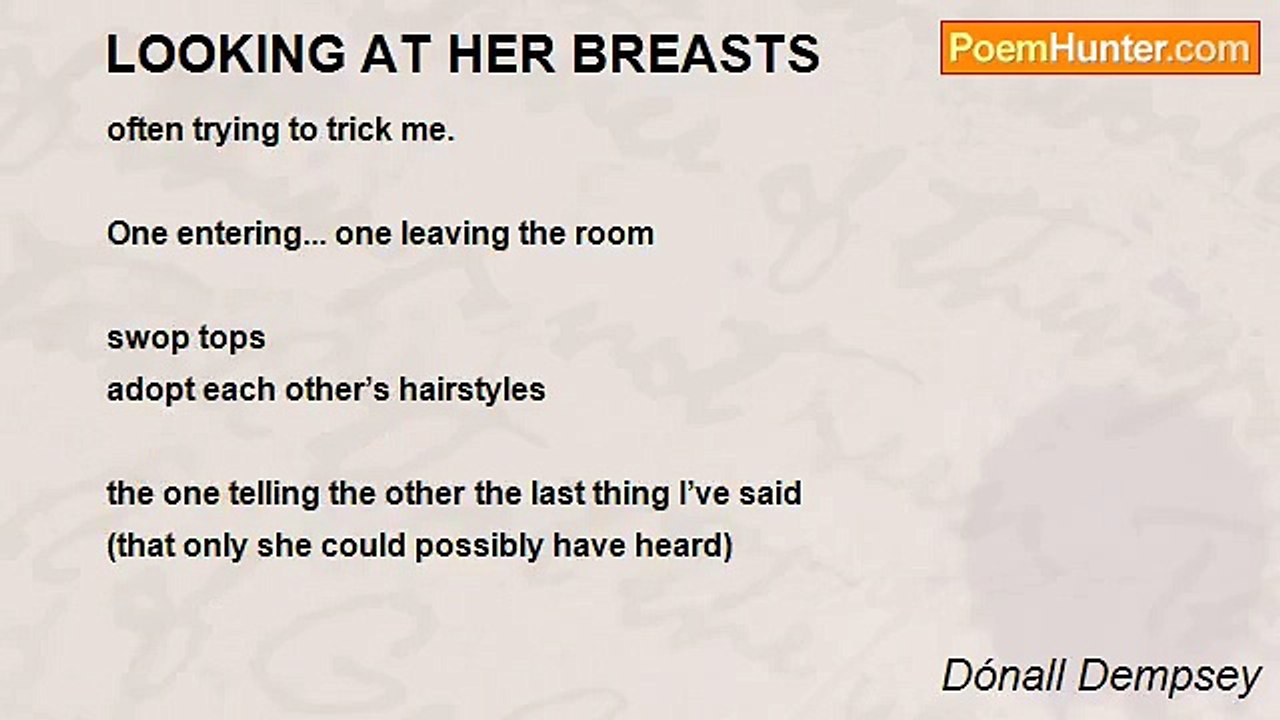 LOOKING AT HER BREASTS

PoemHunter.com

often trying to trick me.

One entering... one leaving the room

swop tops
adopt each other’s hairstyles

the one telling the other the last thing I’ve said
(that only she could possibly have heard)

Dónall Dempsey